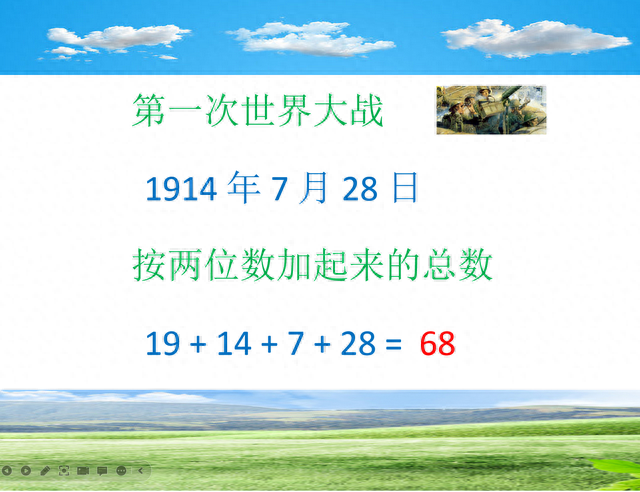 第一次世界大战

1914 年 7 月 28 日

按两位数加起来的总数

$19 + 14 + 7 + 28 = 68$